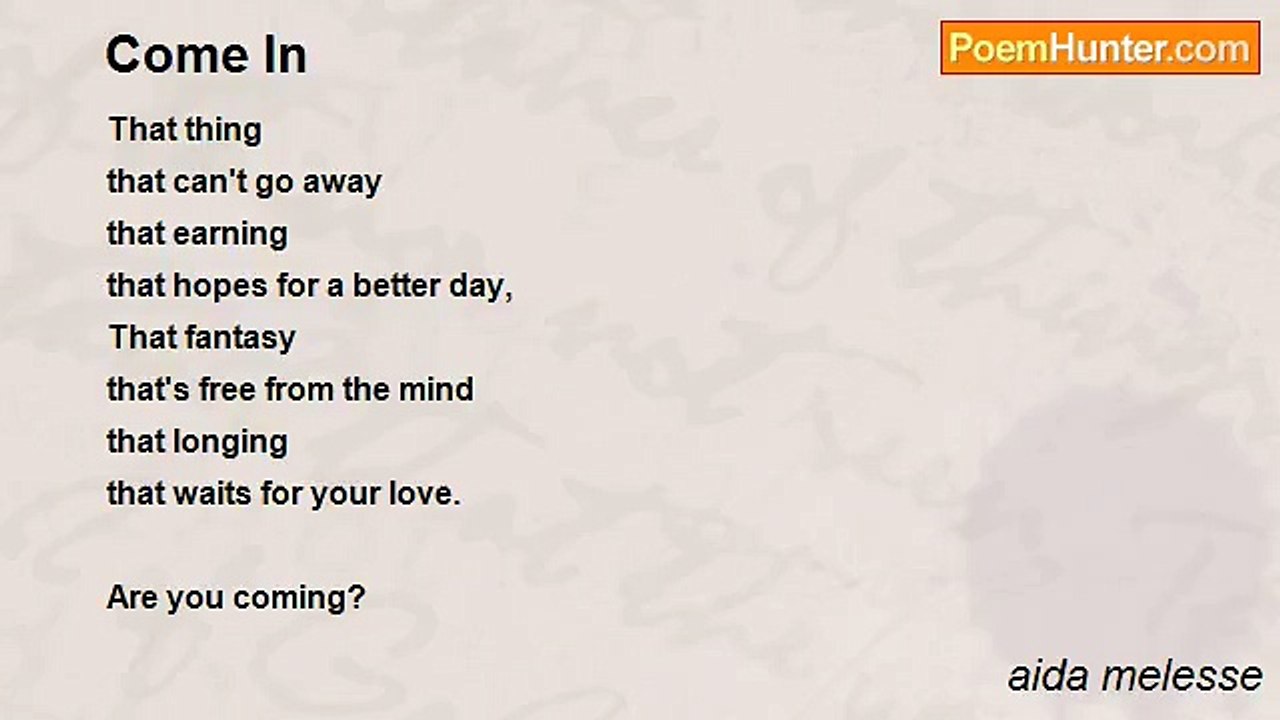 Come In

PoemHunter.com

That thing
that can't go away
that earning
that hopes for a better day,
That fantasy
that's free from the mind
that longing
that waits for your love.

Are you coming?

aida melesse